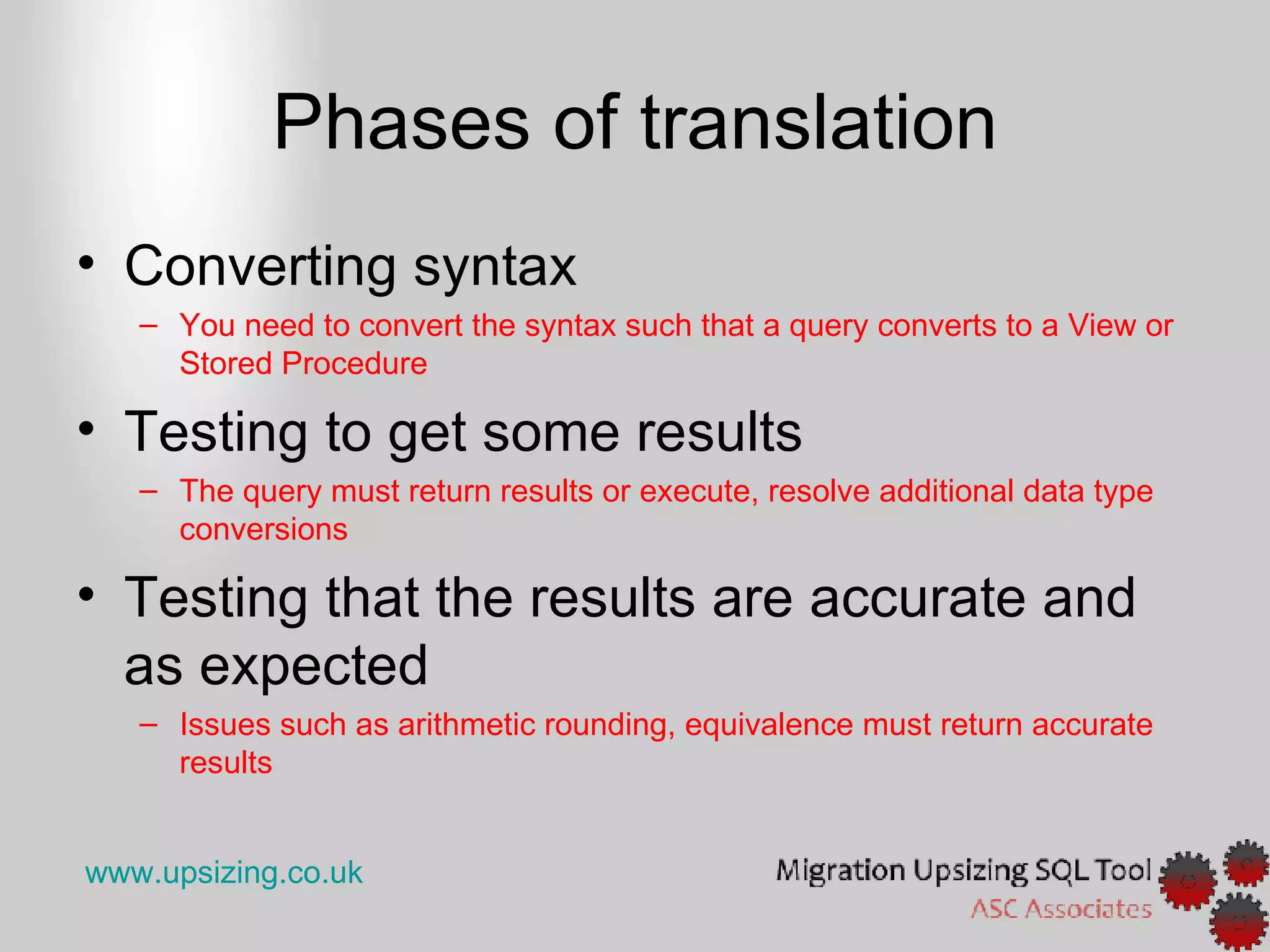 Phases of translation

• Converting syntax
– You need to convert the syntax such that a query converts to a View or Stored Procedure

• Testing to get some results
– The query must return results or execute, resolve additional data type conversions

• Testing that the results are accurate and as expected
– Issues such as arithmetic rounding, equivalence must return accurate results

www.upsizing.co.uk

Migration Upsizing SQL Tool
ASC Associates